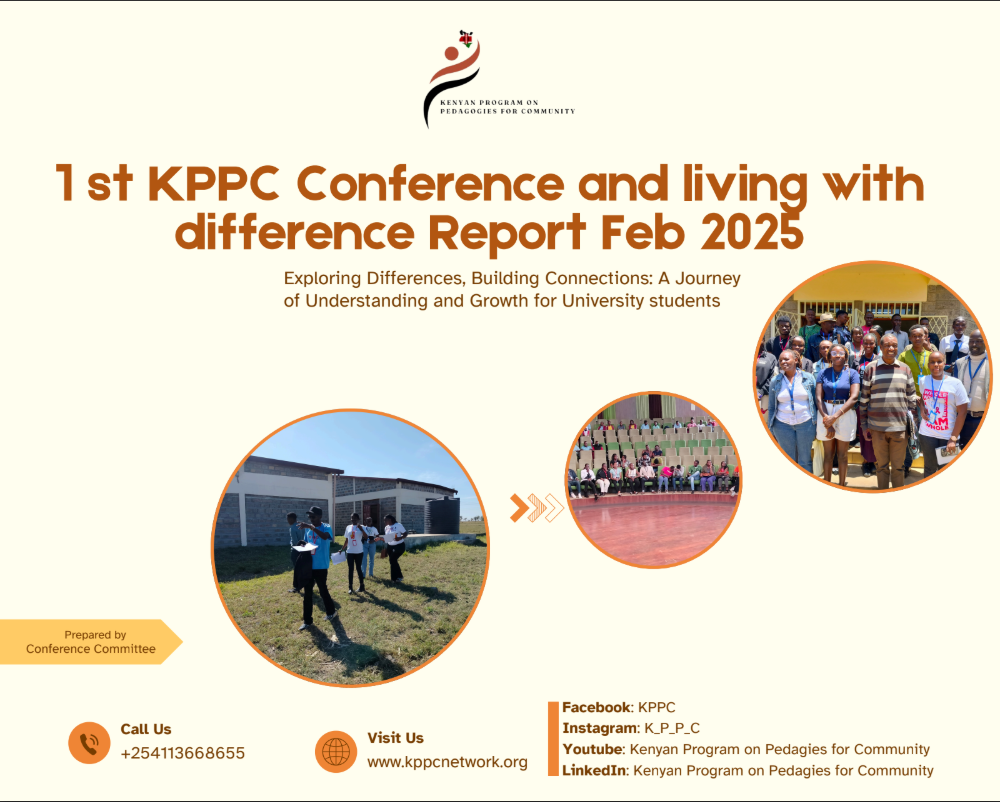 KENYAN PROGRAM ON PEDAGOGIES FOR COMMUNITY

1 st KPPC Conference and living with difference Report Feb 2025

Exploring Differences, Building Connections: A Journey of Understanding and Growth for University students

Prepared by
Conference Committee

Call Us
+254113668655

Visit Us
www.kppcnetwork.org

Facebook: KPPC
Instagram: K_P_P_C
Youtube: Kenyan Program on Pedagies for Community
LinkedIn: Kenyan Program on Pedagies for Community